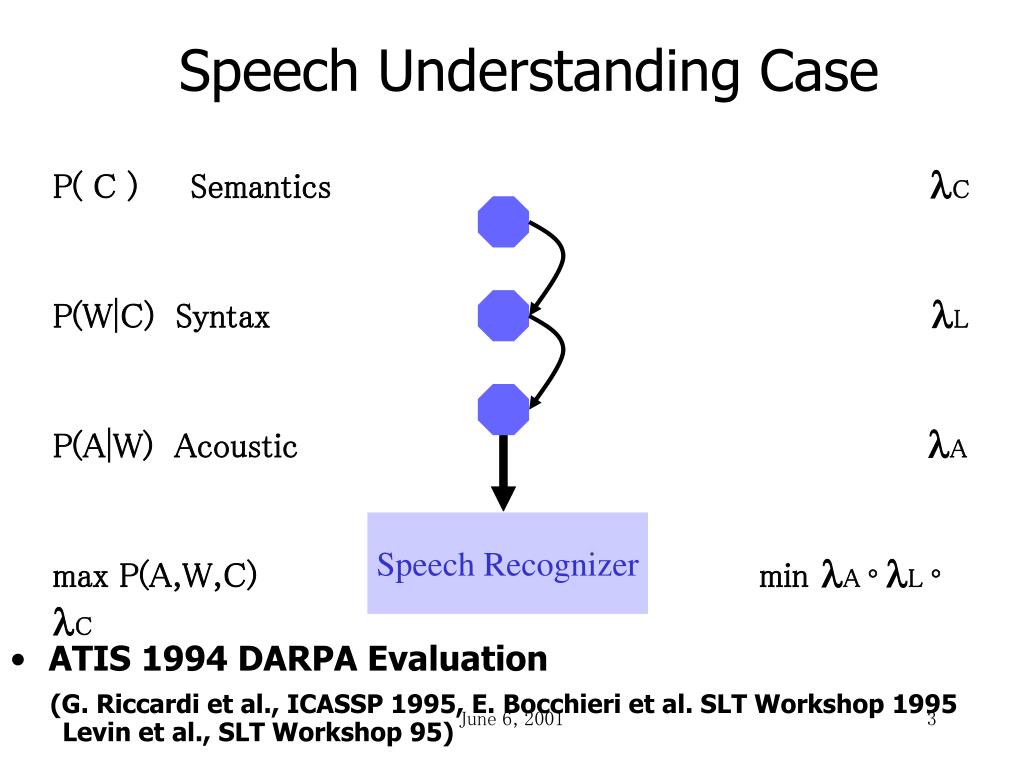 Speech Understanding Case

P( C ) Semantics $\lambda_C$

P(W|C) Syntax $\lambda_L$

P(A|W) Acoustic $\lambda_A$

Speech Recognizer

max P(A,W,C) min $\lambda_A \circ \lambda_L \circ \lambda_C$

• ATIS 1994 DARPA Evaluation

(G. Riccardi et al., ICASSP 1995, E. Bocchieri et al. SLT Workshop 1995 Levin et al., SLT Workshop 95)

June 6, 2001

3